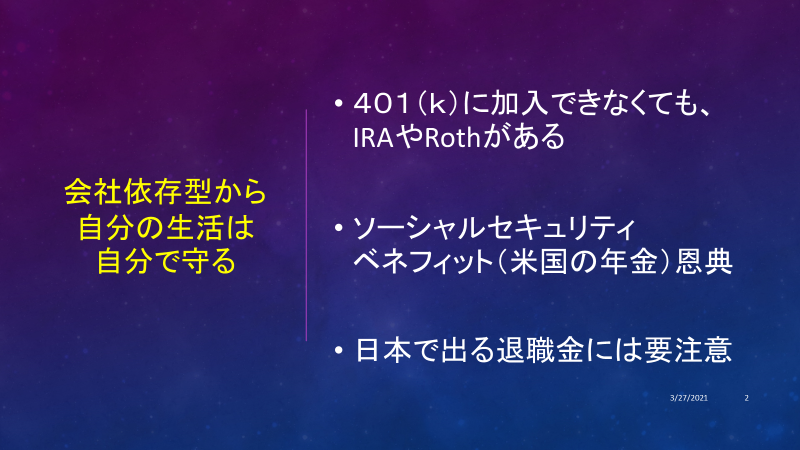 会社依存型から
自分の生活は
自分で守る

• 401（k）に加入できなくても、IRAやRothがある

• ソーシャルセキュリティベネフィット（米国の年金）恩典

• 日本で出る退職金には要注意

3/27/2021

2